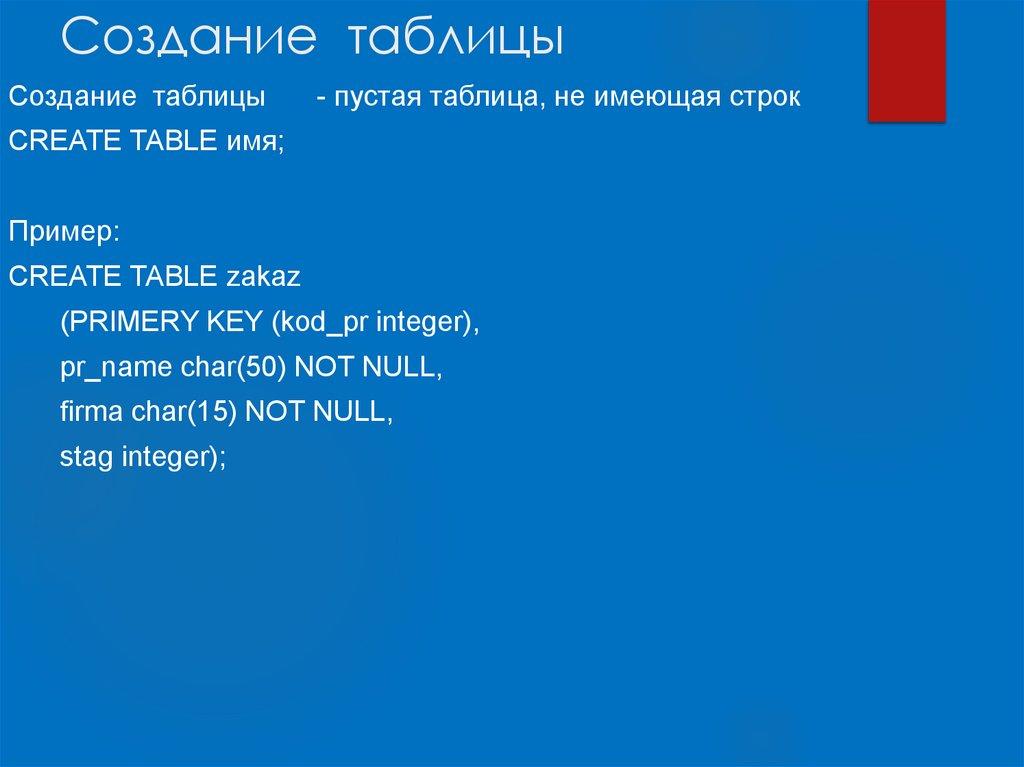 Создание таблицы

Создание таблицы - пустая таблица, не имеющая строк
CREATE TABLE имя;

Пример:
CREATE TABLE zakaz
(PRIMERY KEY (kod_pr integer),
pr_name char(50) NOT NULL,
firma char(15) NOT NULL,
stag integer);